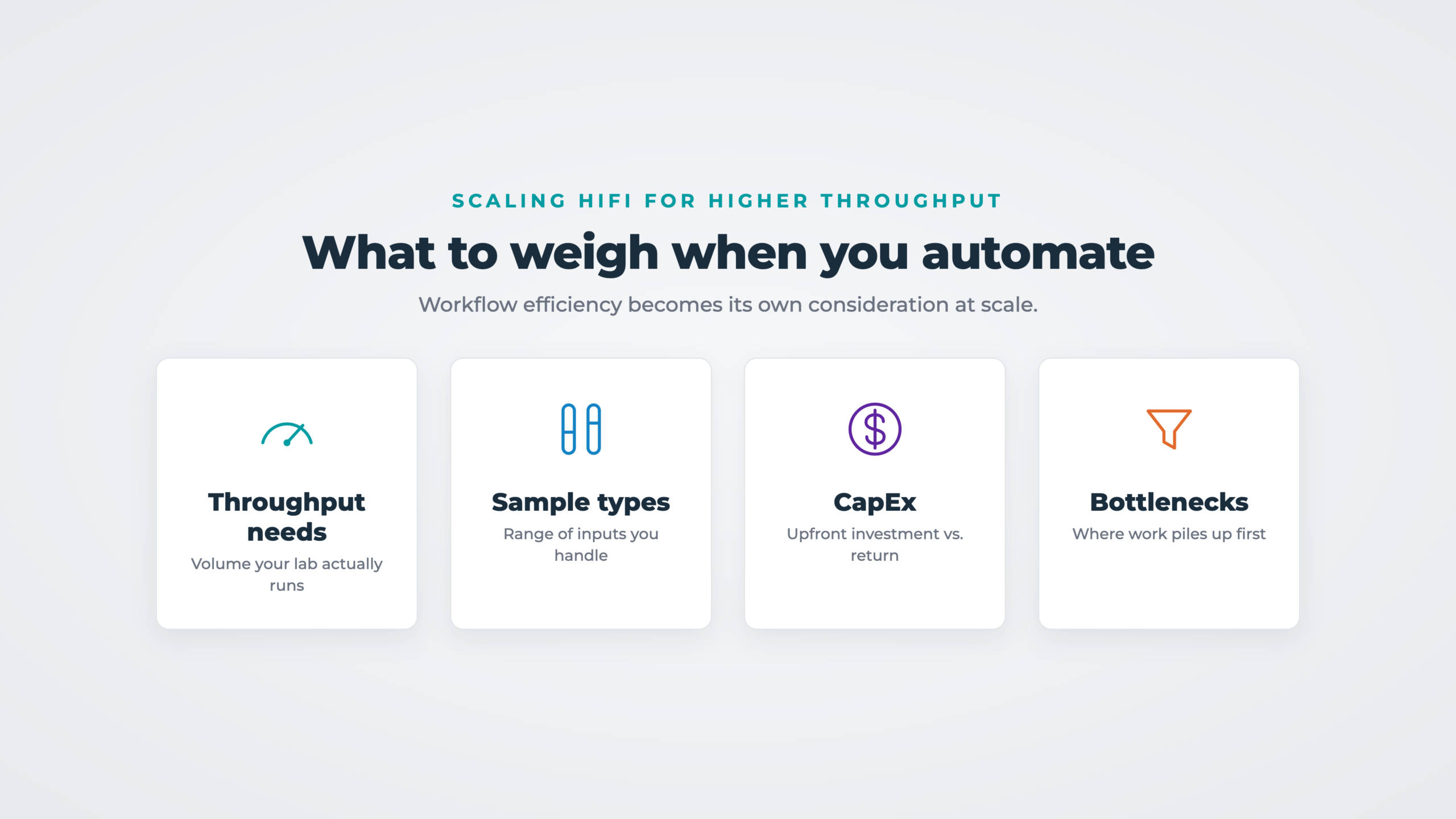 SCALING HIFI FOR HIGHER THROUGHPUT

What to weigh when you automate

Workflow efficiency becomes its own consideration at scale.

Throughput needs
Volume your lab actually runs

Sample types
Range of inputs you handle

CapEx
Upfront investment vs. return

Bottlenecks
Where work piles up first